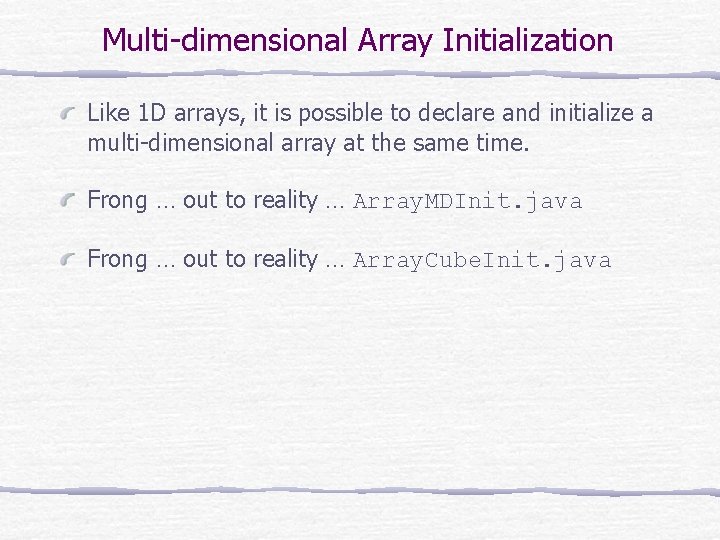 Multi-dimensional Array Initialization

Like 1D arrays, it is possible to declare and initialize a multi-dimensional array at the same time.

Frong … out to reality … ArrayMDInit.java

Frong … out to reality … ArrayCubeInit.java